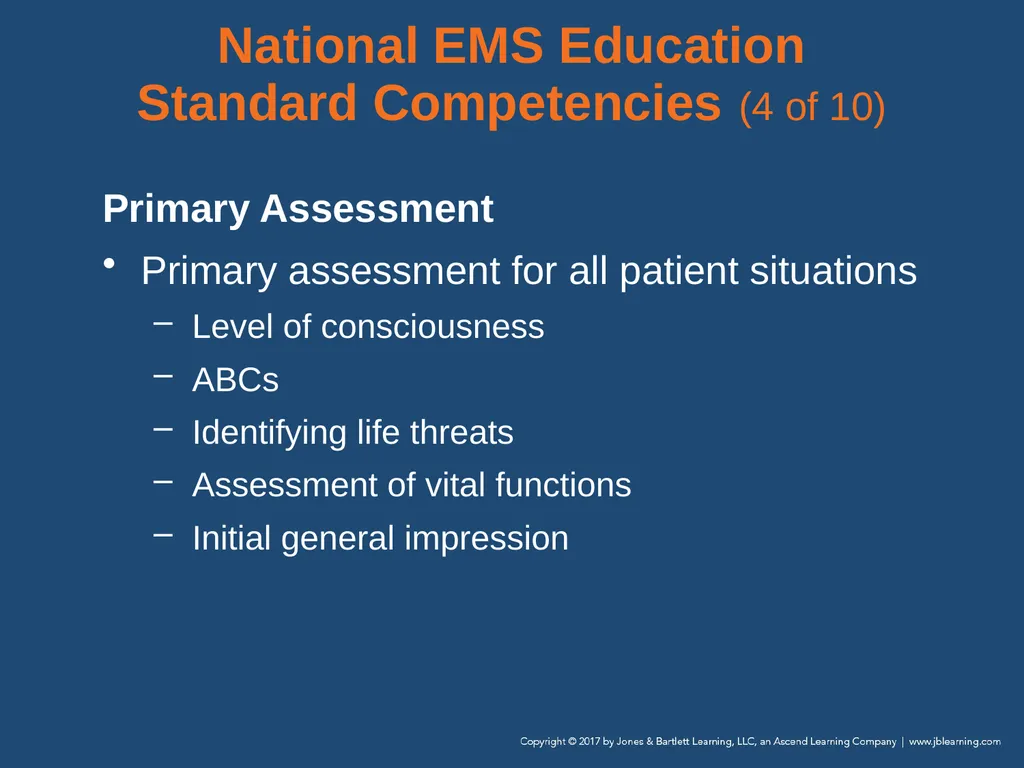 National EMS Education Standard Competencies (4 of 10)

Primary Assessment

• Primary assessment for all patient situations
– Level of consciousness
– ABCs
– Identifying life threats
– Assessment of vital functions
– Initial general impression

Copyright © 2017 by Jones & Bartlett Learning, LLC, an Ascend Learning Company | www.jblearning.com